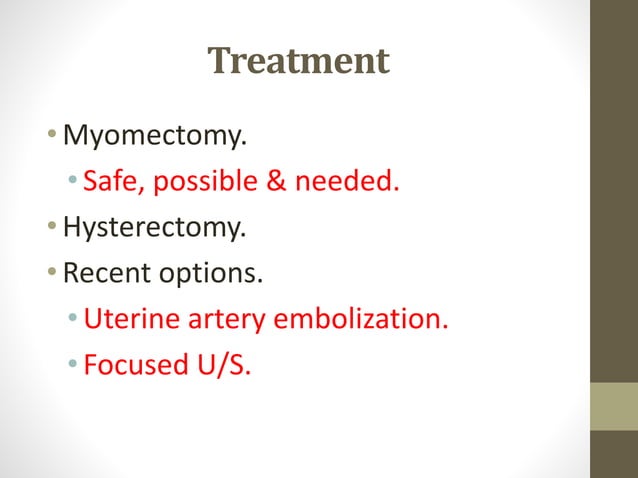 Treatment

• Myomectomy.
 • Safe, possible & needed.
• Hysterectomy.
• Recent options.
 • Uterine artery embolization.
 • Focused U/S.